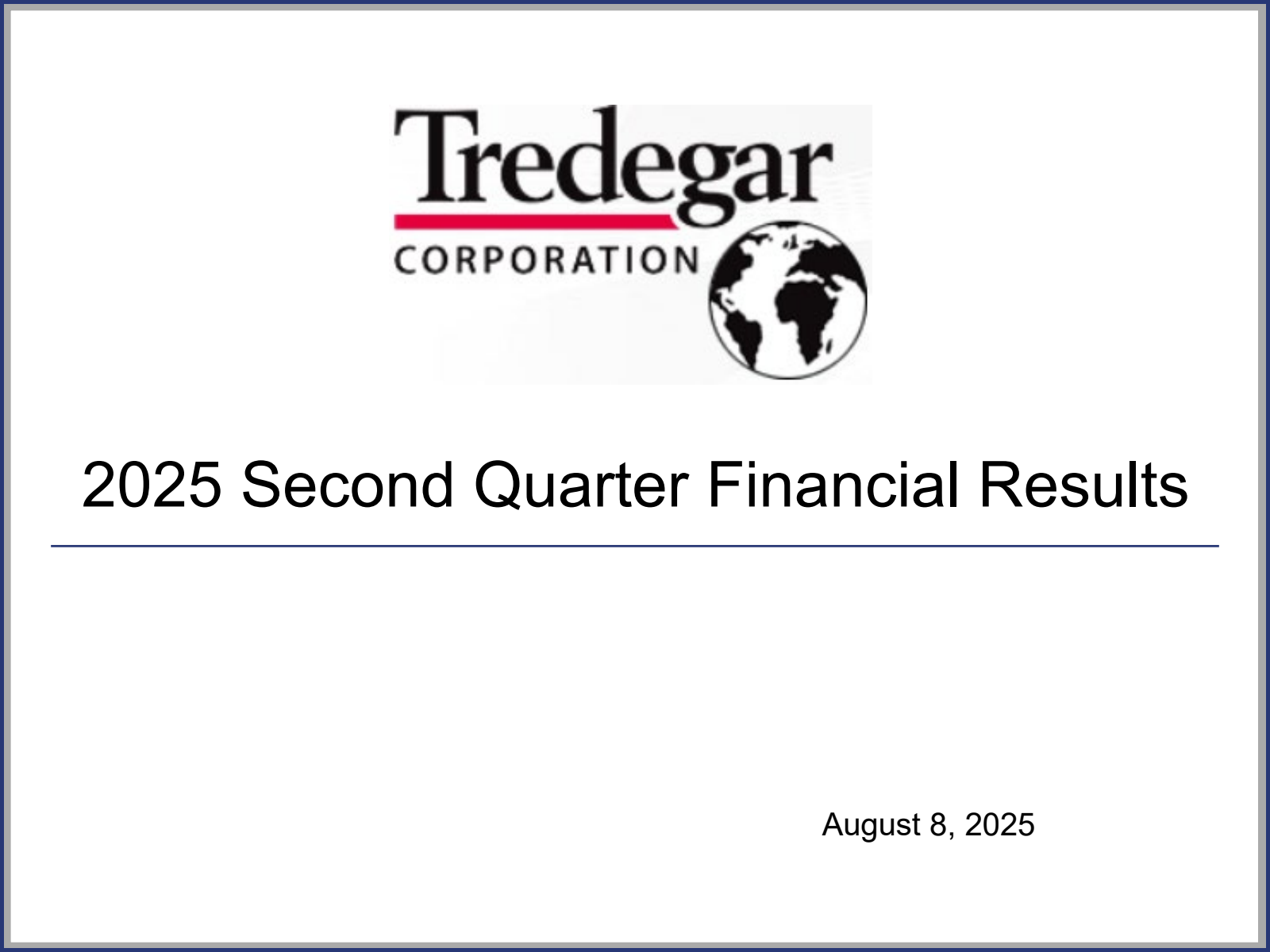 Tredegar
CORPORATION

2025 Second Quarter Financial Results

August 8, 2025